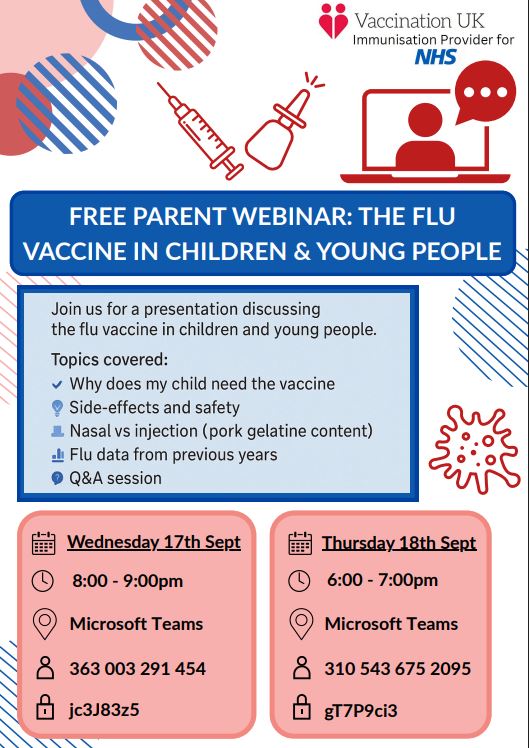 Vaccination UK
Immunisation Provider for
NHS

FREE PARENT WEBINAR: THE FLU VACCINE IN CHILDREN & YOUNG PEOPLE

Join us for a presentation discussing the flu vaccine in children and young people.

Topics covered:
Why does my child need the vaccine
Side-effects and safety
Nasal vs injection (pork gelatine content)
Flu data from previous years
Q&A session

Wednesday 17th Sept
8:00 - 9:00pm
Microsoft Teams
363 003 291 454
jc3J83z5

Thursday 18th Sept
6:00 - 7:00pm
Microsoft Teams
310 543 675 2095
gT7P9ci3